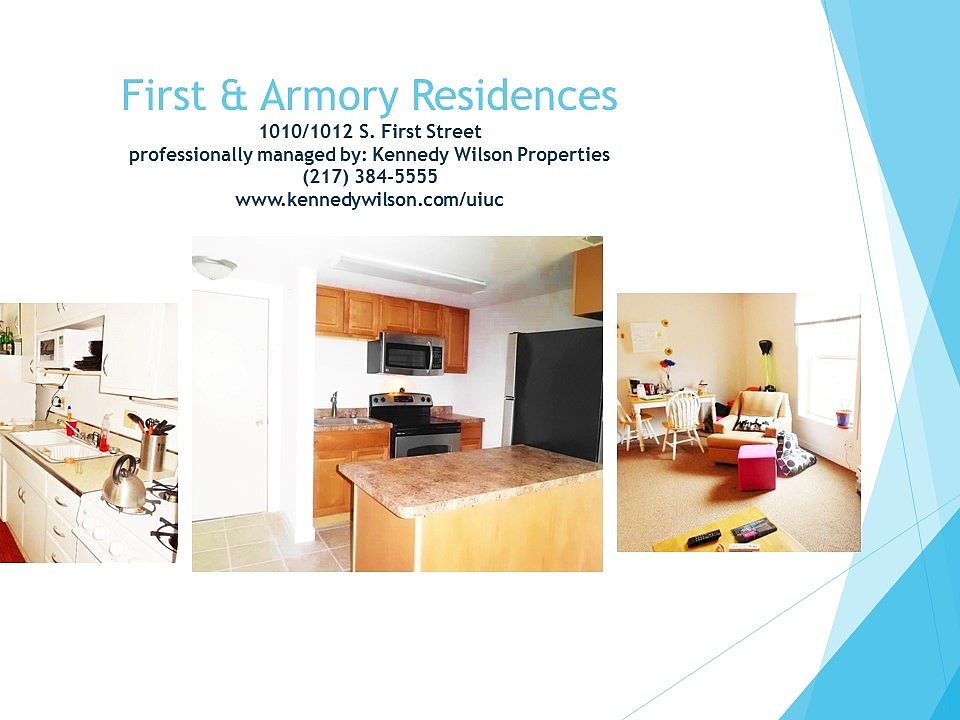 First & Armory Residences
1010/1012 S. First Street
professionally managed by: Kennedy Wilson Properties
(217) 384-5555
www.kennedywilson.com/uiuc